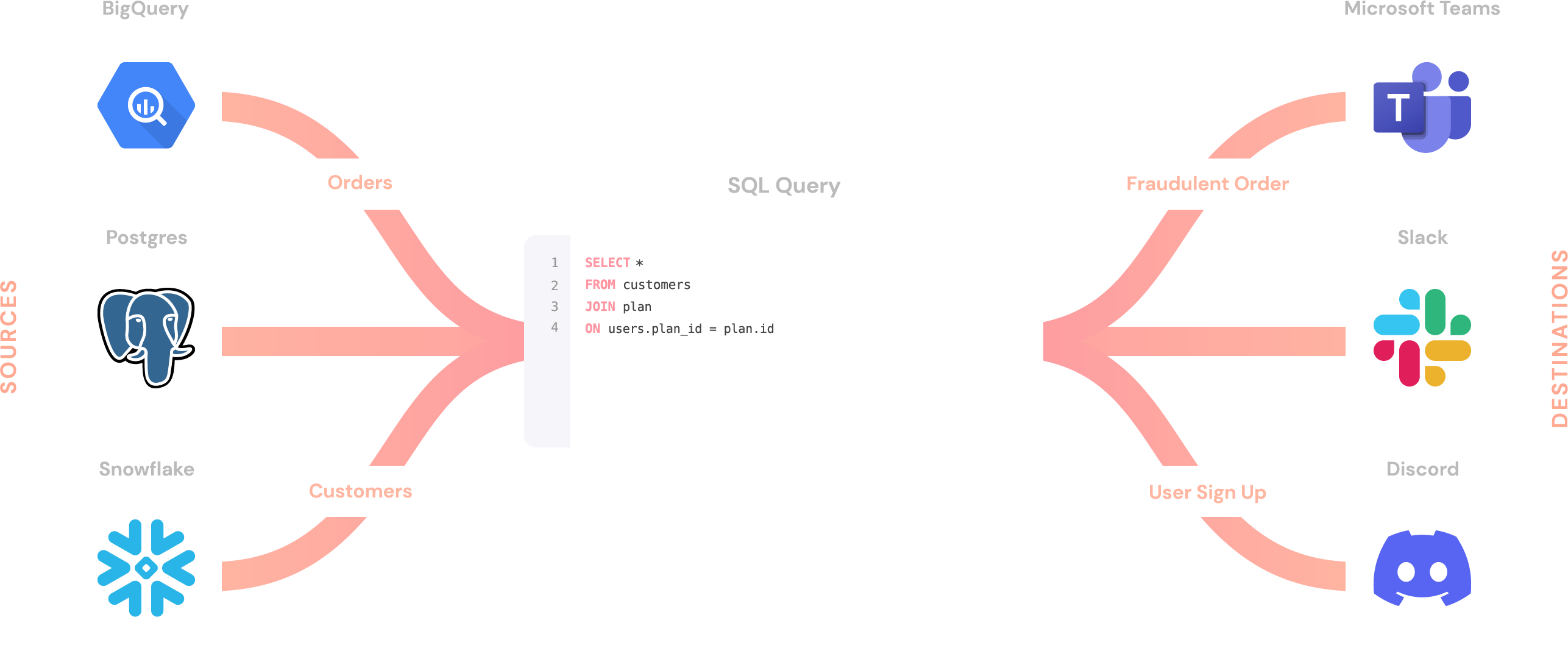 SOURCES

BigQuery

Postgres

Snowflake

Orders

Customers

SQL Query

1 SELECT *
2 FROM customers
3 JOIN plan
4 ON users.plan_id = plan.id

Fraudulent Order

User Sign Up

Microsoft Teams

T

Slack

Discord

DESTINATIONS